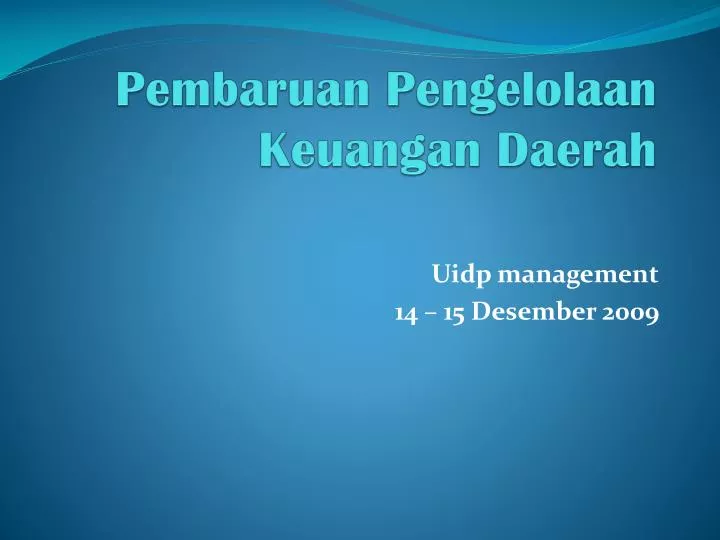 Pembaruan Pengelolaan Keuangan Daerah

Uidp management
14 – 15 Desember 2009